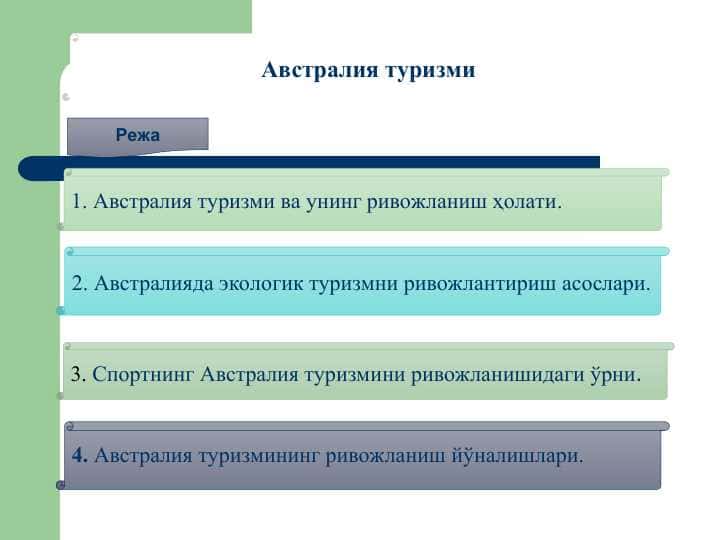 Австралия туризми

Режа

1. Австралия туризми ва унинг ривожланиш ҳолати.

2. Австралияда экологик туризмни ривожлантириш асослари.

3. Спортнинг Австралия туризмини ривожланишидаги ўрни.

4. Австралия туризмининг ривожланиш йўналишлари.